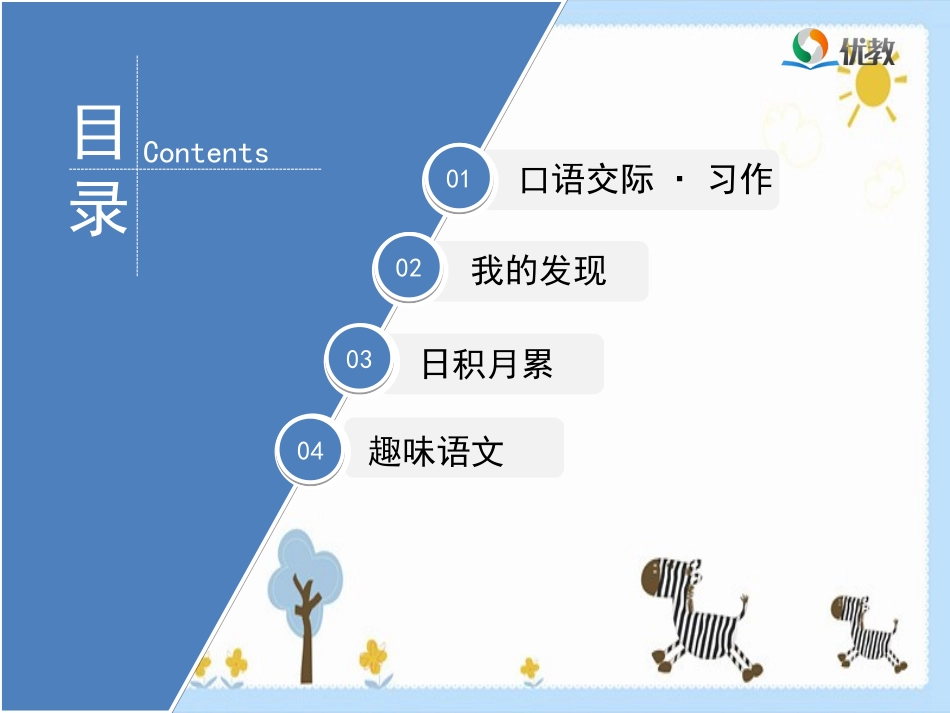 优教

目录

Contents

01 口语交际 · 习作

02 我的发现

03 日积月累

04 趣味语文